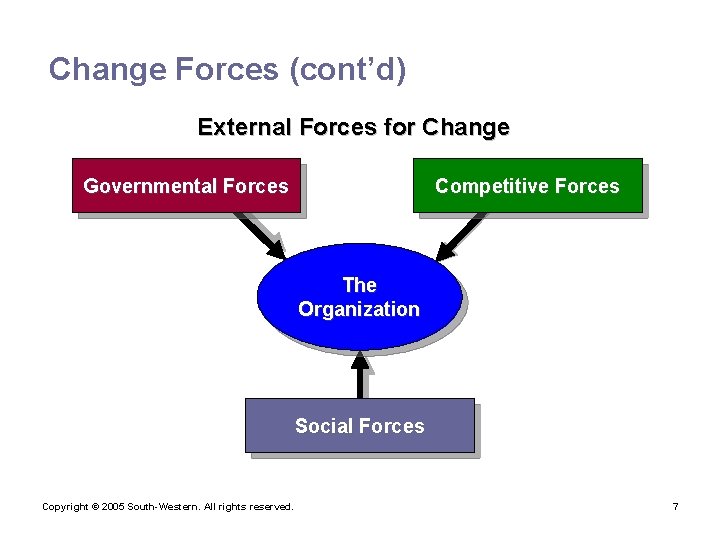 Change Forces (cont'd)

External Forces for Change

Governmental Forces

Competitive Forces

The Organization

Social Forces

Copyright © 2005 South-Western. All rights reserved.

7